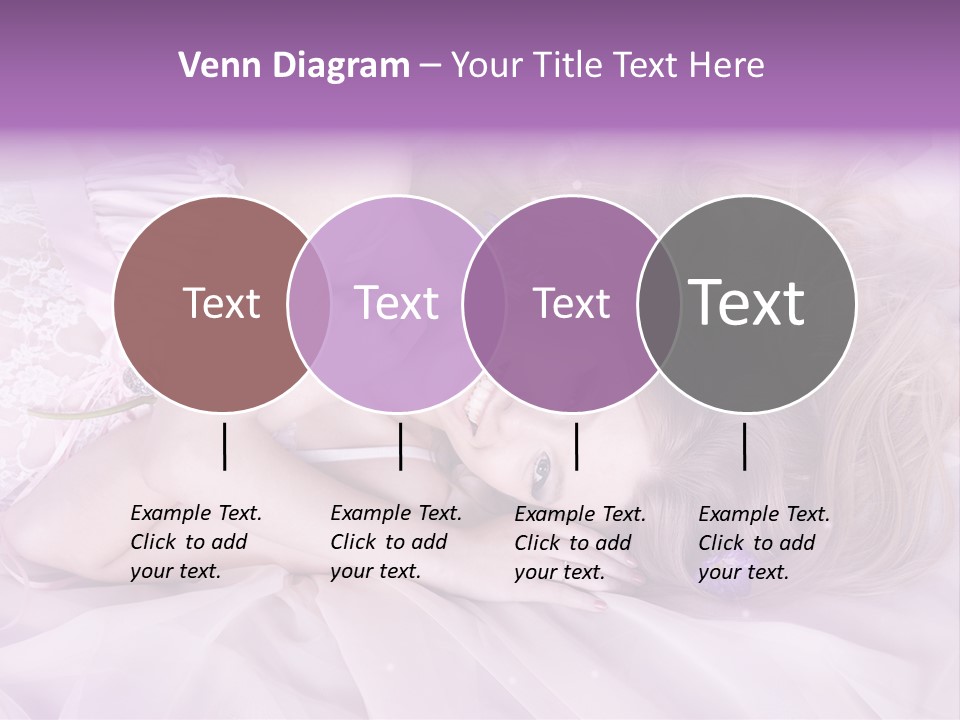 Venn Diagram – Your Title Text Here

Text

Text

Text

Text

Example Text. Click to add your text.

Example Text. Click to add your text.

Example Text. Click to add your text.

Example Text. Click to add your text.